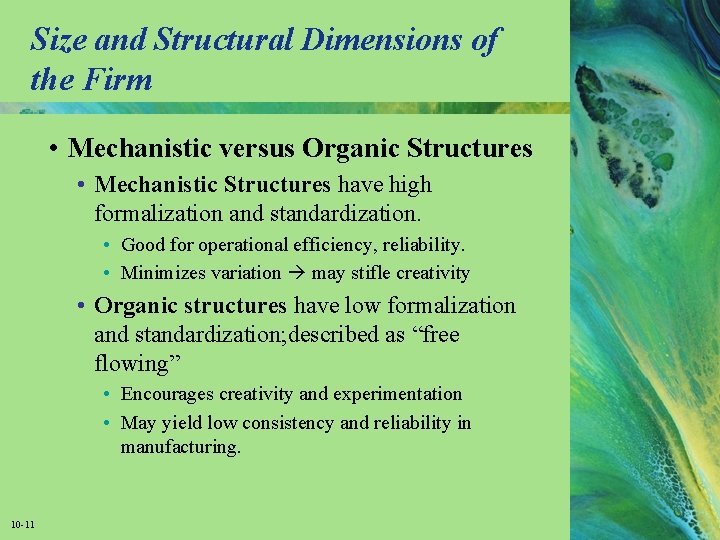 Size and Structural Dimensions of the Firm

• Mechanistic versus Organic Structures
  • Mechanistic Structures have high formalization and standardization.
    • Good for operational efficiency, reliability.
    • Minimizes variation → may stifle creativity
  • Organic structures have low formalization and standardization;described as “free flowing”
    • Encourages creativity and experimentation
    • May yield low consistency and reliability in manufacturing.

10-11